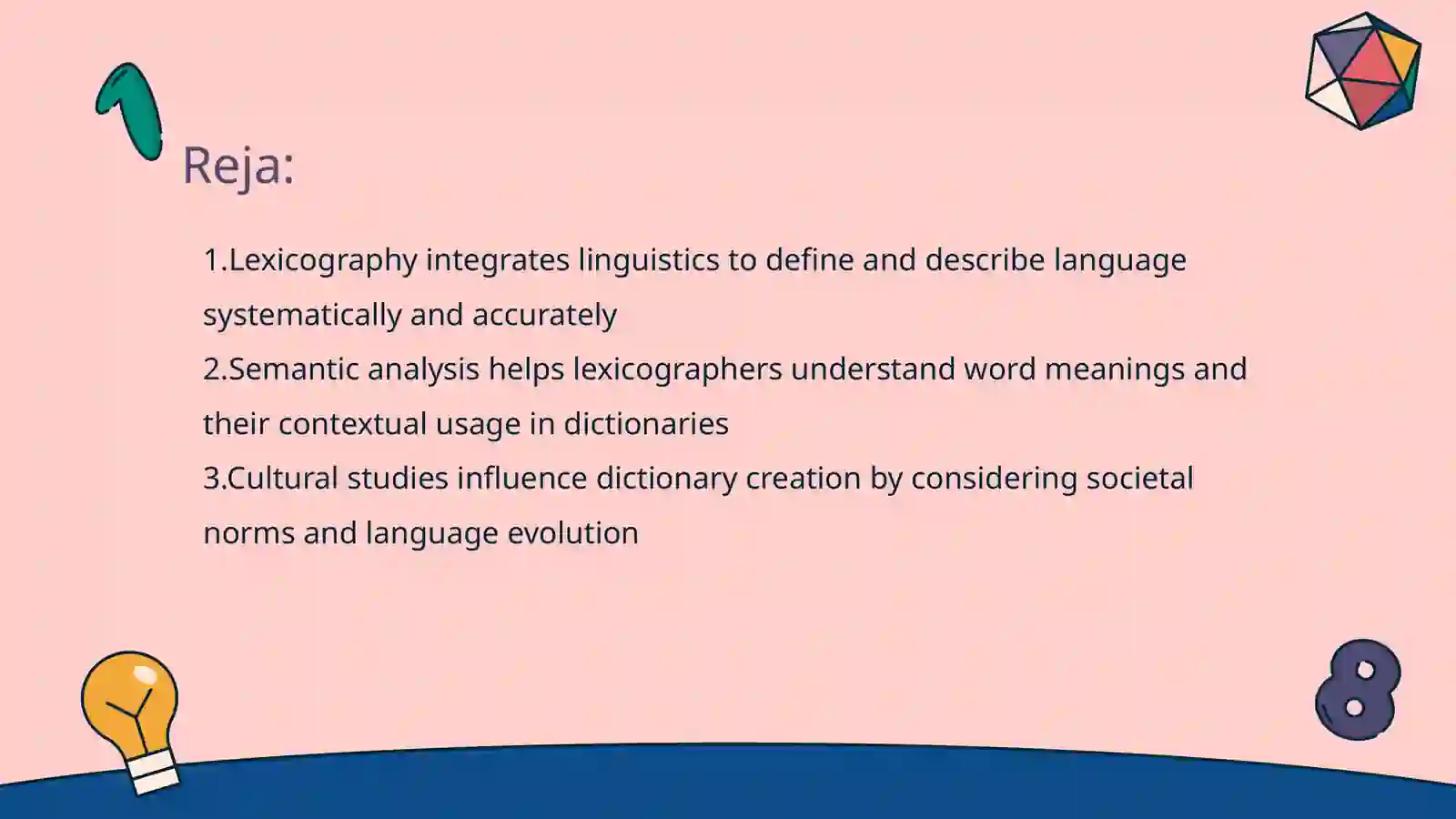 Reja:

1.Lexicography integrates linguistics to define and describe language systematically and accurately
2.Semantic analysis helps lexicographers understand word meanings and their contextual usage in dictionaries
3.Cultural studies influence dictionary creation by considering societal norms and language evolution